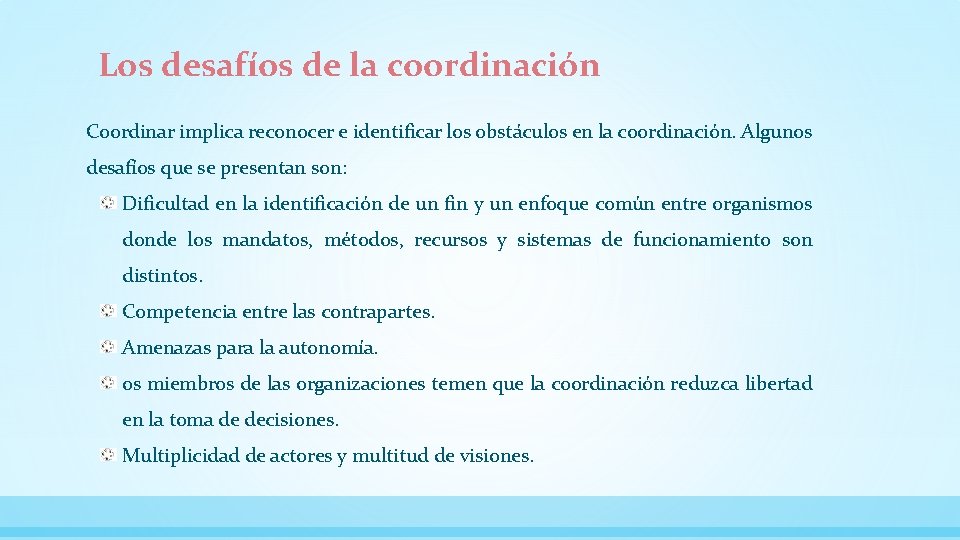 Los desafíos de la coordinación

Coordinar implica reconocer e identificar los obstáculos en la coordinación. Algunos desafíos que se presentan son:

Dificultad en la identificación de un fin y un enfoque común entre organismos donde los mandatos, métodos, recursos y sistemas de funcionamiento son distintos.

Competencia entre las contrapartes.

Amenazas para la autonomía.

os miembros de las organizaciones temen que la coordinación reduzca libertad en la toma de decisiones.

Multiplicidad de actores y multitud de visiones.